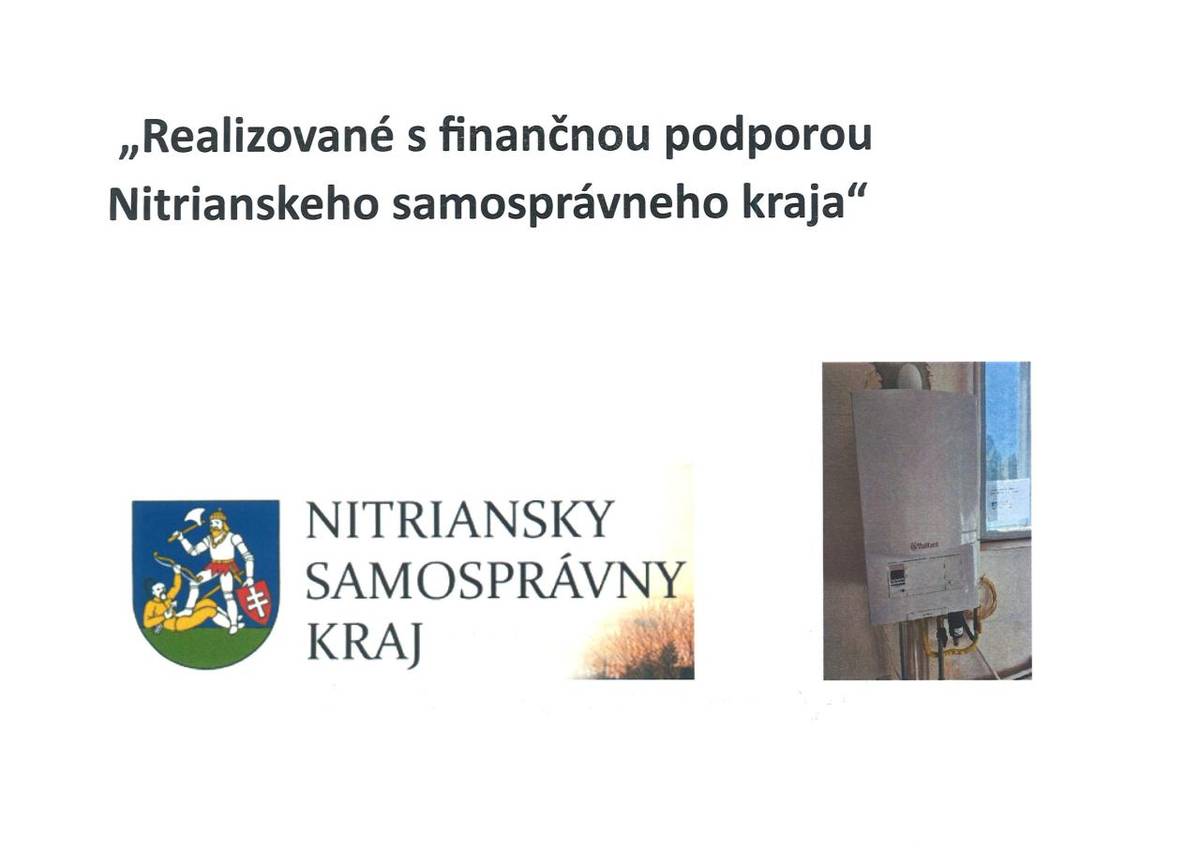 „Realizované s finančnou podporou Nitrianskeho samosprávneho kraja“

NITRIANSKY SAMOSPRÁVNY KRAJ

Vaillant